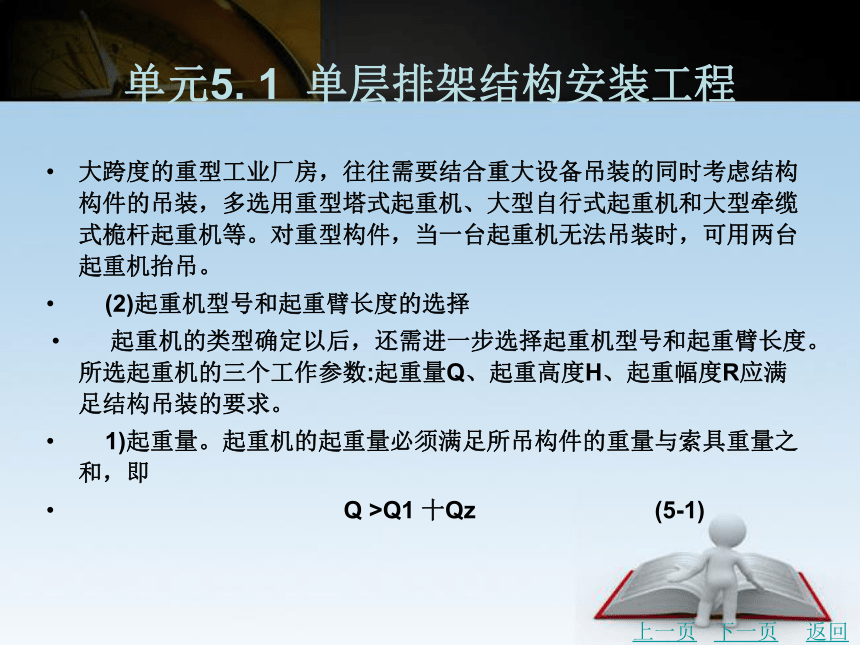 单元5. 1 单层排架结构安装工程

• 大跨度的重型工业厂房，往往需要结合重大设备吊装的同时考虑结构构件的吊装，多选用重型塔式起重机、大型自行式起重机和大型牵缆式桅杆起重机等。对重型构件，当一台起重机无法吊装时，可用两台起重机抬吊。

• (2)起重机型号和起重臂长度的选择

• 起重机的类型确定以后，还需进一步选择起重机型号和起重臂长度。所选起重机的三个工作参数:起重量Q、起重高度H、起重幅度R应满足结构吊装的要求。

• 1)起重量。起重机的起重量必须满足所吊构件的重量与索具重量之和，即

• Q >Q1 十Qz (5-1)

上一页 下一页 返回